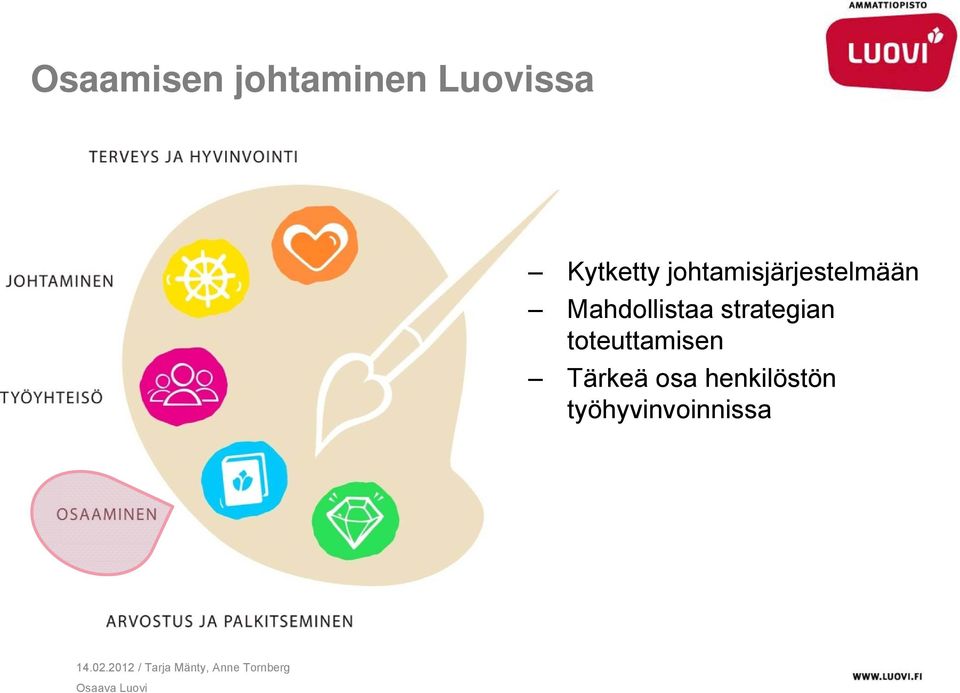 AMMATTIOPISTO
LUOVI

Osaamisen johtaminen Luovissa

TERVEYS JA HYVINVOINTI

JOHTAMINEN

TYÖYHTEISÖ

OSAAMINEN

ARVOSTUS JA PALKITSEMINEN

– Kytketty johtamisjärjestelmään
– Mahdollistaa strategian toteuttamisen
– Tärkeä osa henkilöstön työhyvinvoinnissa

14.02.2012 / Tarja Mänty, Anne Tornberg
Osaava Luovi

WWW.LUOVI.FI